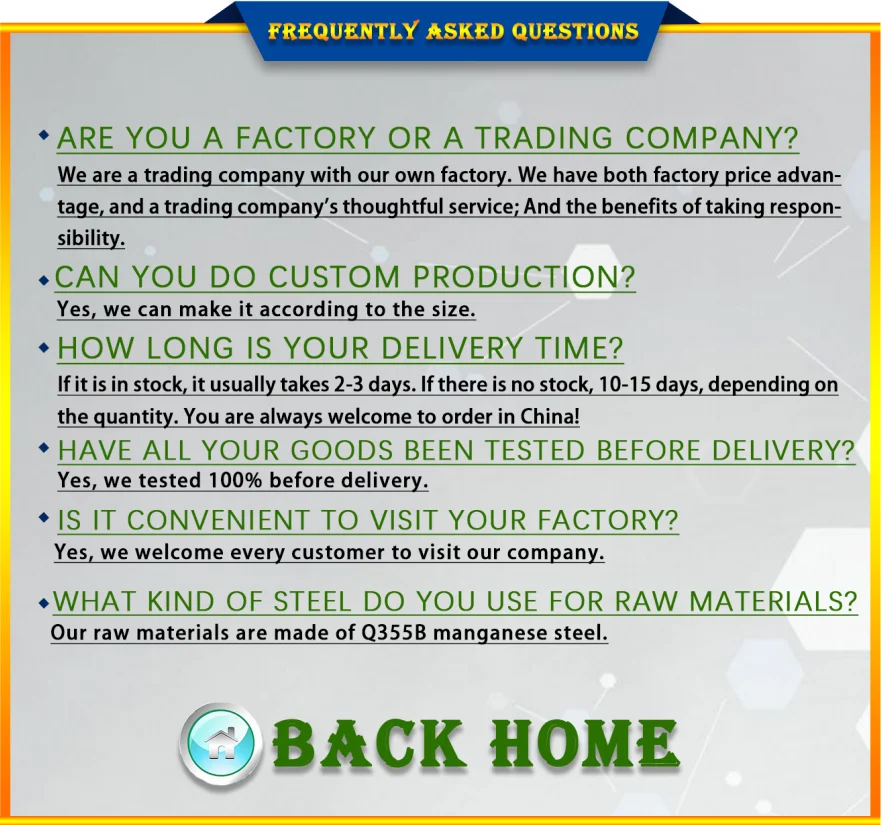 FREQUENTLY ASKED QUESTIONS

ARE YOU A FACTORY OR A TRADING COMPANY?
We are a trading company with our own factory. We have both factory price advantage, and a trading company's thoughtful service; And the benefits of taking responsibility.

CAN YOU DO CUSTOM PRODUCTION?
Yes, we can make it according to the size.

HOW LONG IS YOUR DELIVERY TIME?
If it is in stock, it usually takes 2-3 days. If there is no stock, 10-15 days, depending on the quantity. You are always welcome to order in China!

HAVE ALL YOUR GOODS BEEN TESTED BEFORE DELIVERY?
Yes, we tested 100% before delivery.

IS IT CONVENIENT TO VISIT YOUR FACTORY?
Yes, we welcome every customer to visit our company.

WHAT KIND OF STEEL DO YOU USE FOR RAW MATERIALS?
Our raw materials are made of Q355B manganese steel.

BACK HOME